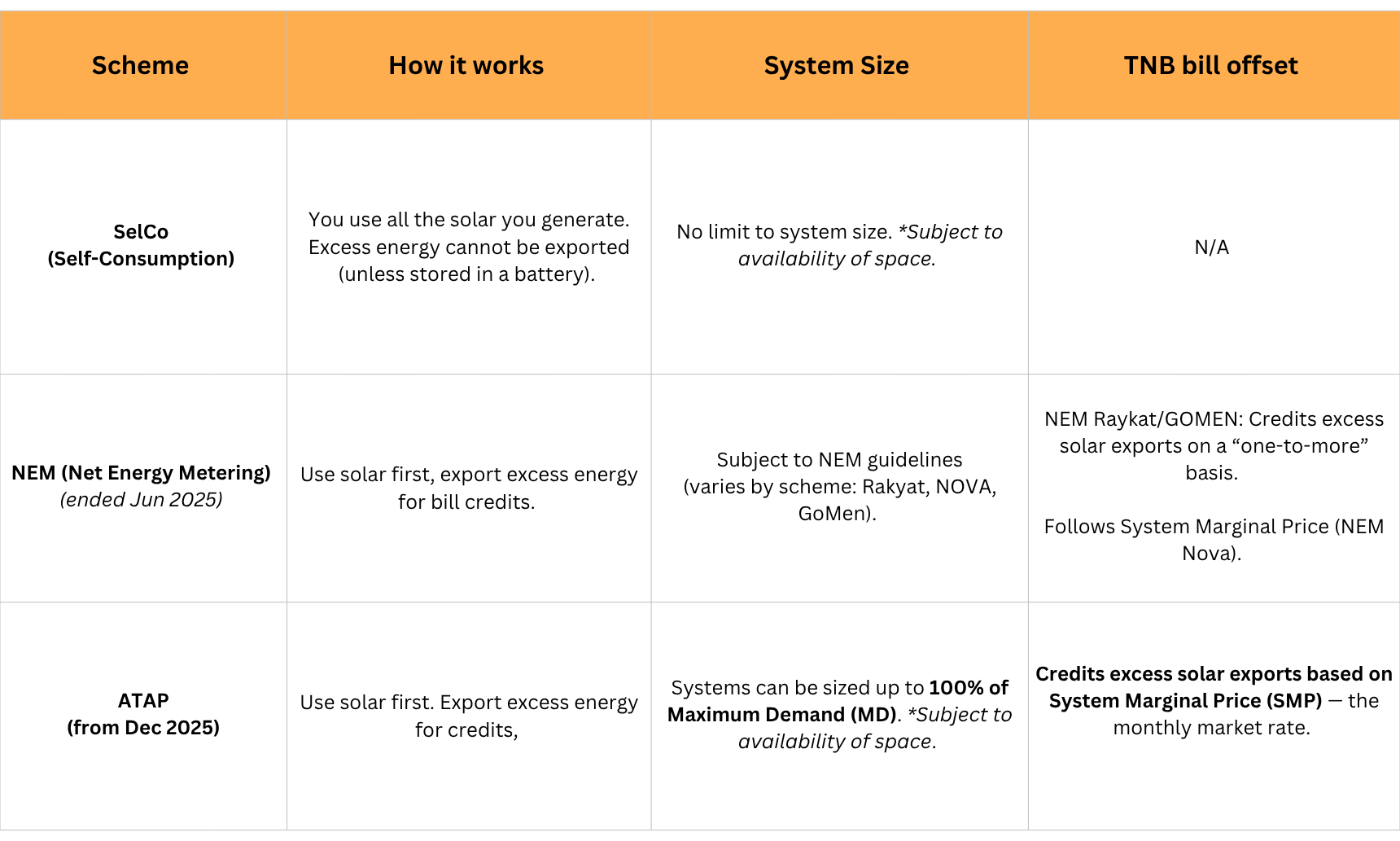 | Scheme | How it works | System Size | TNB bill offset |
|---|---|---|---|
| SelCo (Self-Consumption) | You use all the solar you generate. Excess energy cannot be exported (unless stored in a battery). | No limit to system size. *Subject to availability of space. | N/A |
| NEM (Net Energy Metering) (ended Jun 2025) | Use solar first, export excess energy for bill credits. | Subject to NEM guidelines (varies by scheme: Rakyat, NOVA, GoMen). | NEM Raykat/GOMEN: Credits excess solar exports on a “one-to-more” basis. Follows System Marginal Price (NEM Nova). |
| ATAP (from Dec 2025) | Use solar first. Export excess energy for credits, | Systems can be sized up to 100% of Maximum Demand (MD). *Subject to availability of space. | Credits excess solar exports based on System Marginal Price (SMP) — the monthly market rate. |